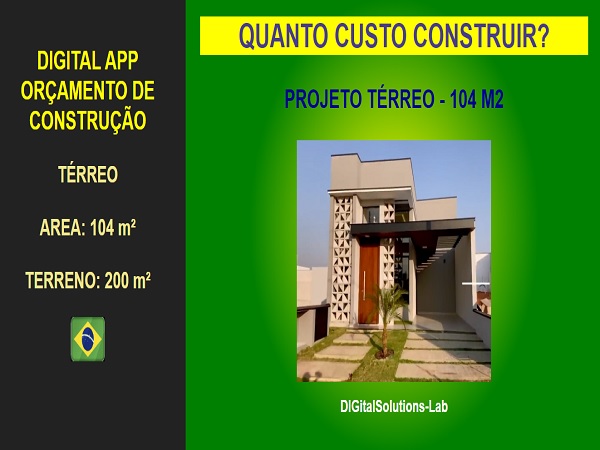 DIGITAL APP ORÇAMENTO DE CONSTRUÇÃO

TÉRREO

AREA: 104 m²

TERRENO: 200 m²

QUANTO CUSTO CONSTRUIR?

PROJETO TÉRREO - 104 M2

DIGitalSolutions-Lab